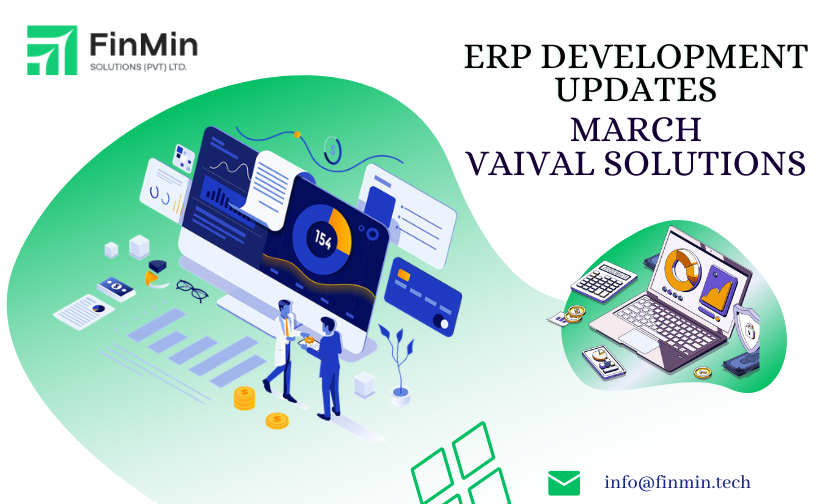 FinMin
SOLUTIONS (PVT) LTD.

ERP DEVELOPMENT UPDATES
MARCH
VAIVAL SOLUTIONS

154

info@finmin.tech